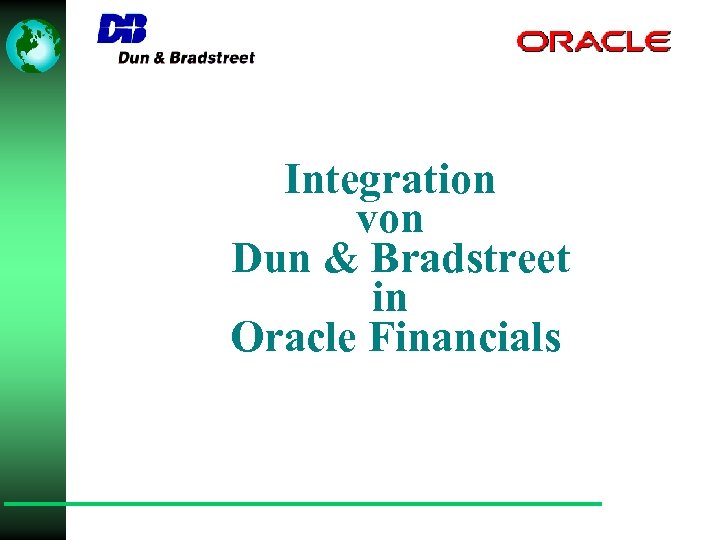 D&B
Dun & Bradstreet

ORACLE

Integration
von
Dun & Bradstreet
in
Oracle Financials